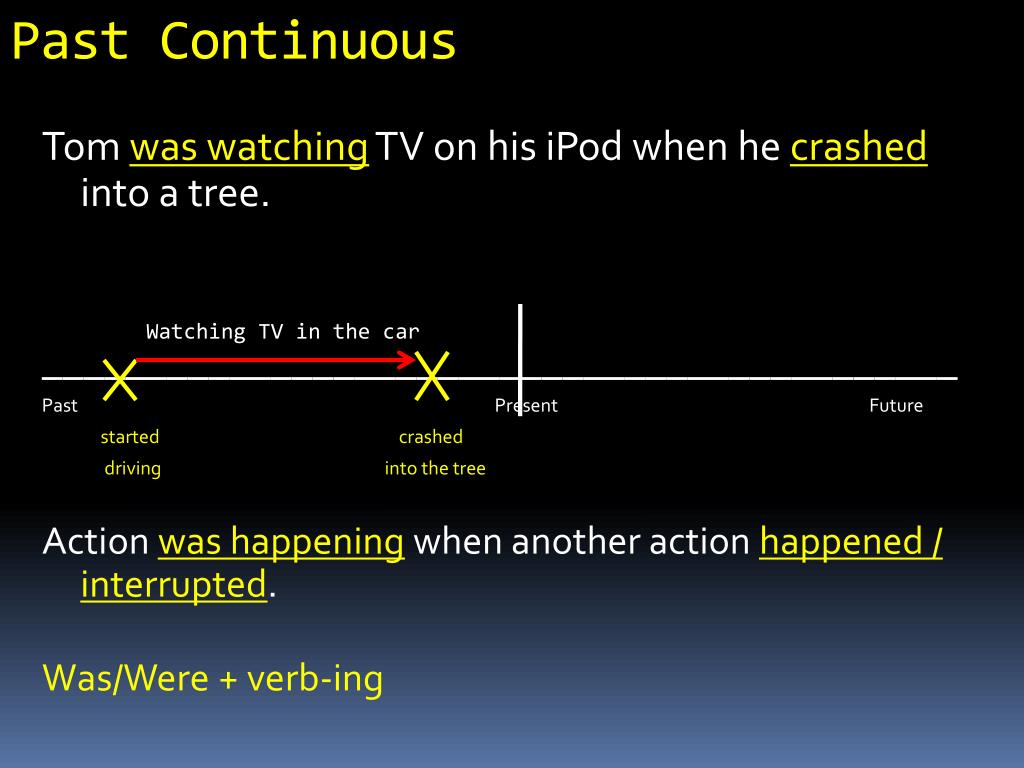 Past Continuous

Tom was watching TV on his iPod when he crashed into a tree.

Watching TV in the car

Past

Present

Future

started driving

crashed into the tree

Action was happening when another action happened / interrupted.

Was/Were + verb-ing